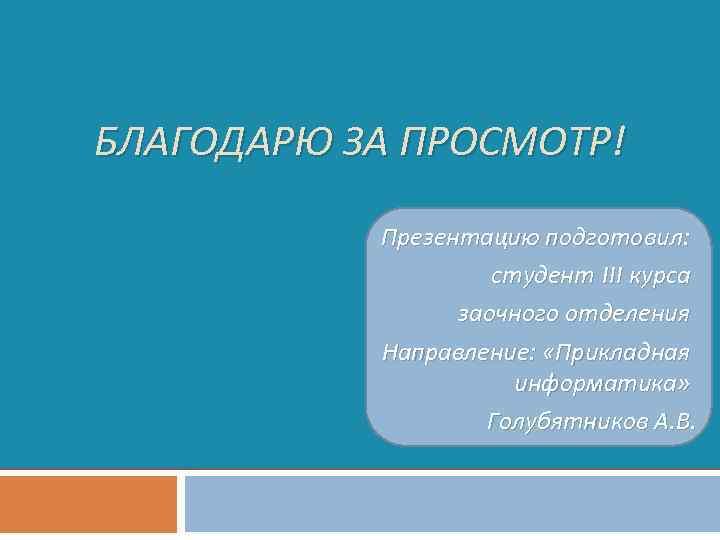 БЛАГОДАРЮ ЗА ПРОСМОТР!

Презентацию подготовил:
студент III курса
заочного отделения
Направление: «Прикладная информатика»
Голубятников А.В.